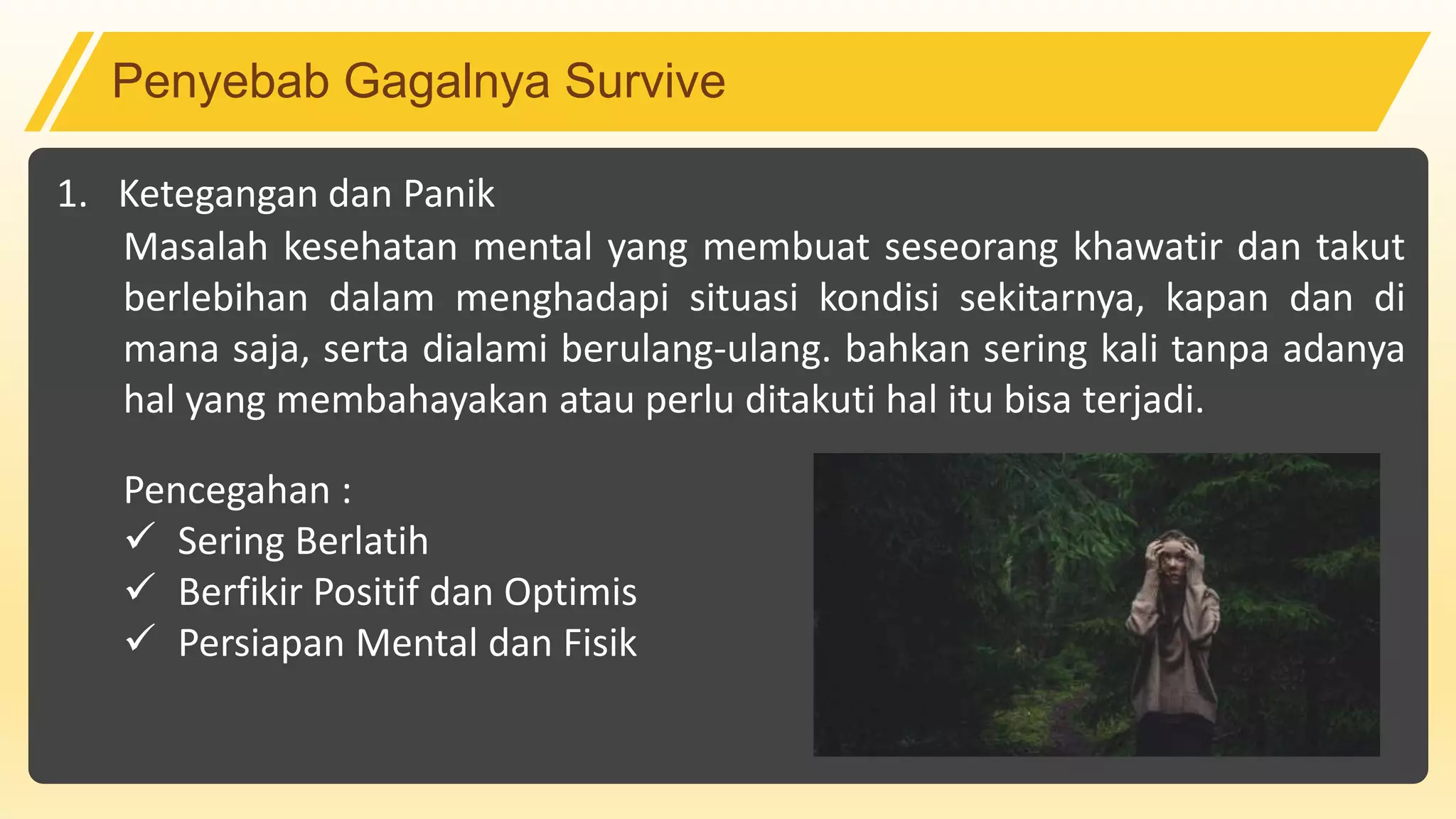 Penyebab Gagalnya Survive

1. Ketegangan dan Panik

Masalah kesehatan mental yang membuat seseorang khawatir dan takut berlebihan dalam menghadapi situasi kondisi sekitarnya, kapan dan di mana saja, serta dialami berulang-ulang. bahkan sering kali tanpa adanya hal yang membahayakan atau perlu ditakuti hal itu bisa terjadi.

Pencegahan :
✓ Sering Berlatih
✓ Berfikir Positif dan Optimis
✓ Persiapan Mental dan Fisik